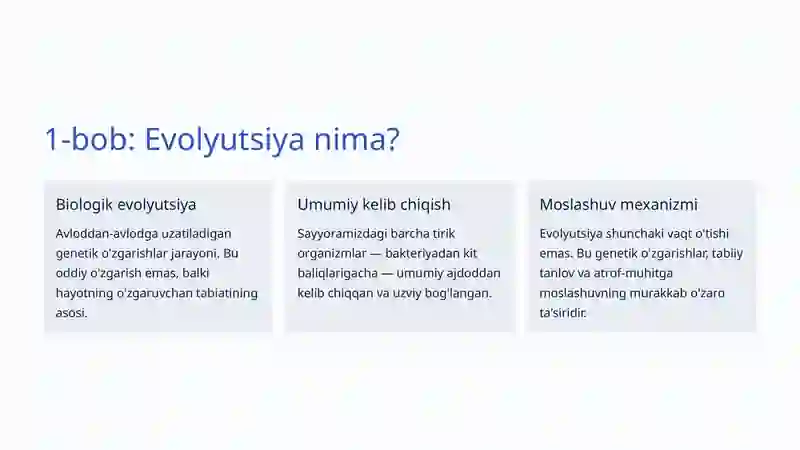 1-bob: Evolyutsiya nima?

Biologik evolyutsiya

Avloddan-avlodga uzatiladigan genetik o'zgarishlar jarayoni. Bu oddiy o'zgarish emas, balki hayotning o'zgaruvchan tabiatining asosi.

Umumiy kelib chiqish

Sayyoramizdagi barcha tirik organizmlar — bakteriyadan kit baliqlarigacha — umumiy ajdoddan kelib chiqqan va uzviy bog'langan.

Moslashuv mexanizmi

Evolyutsiya shunchaki vaqt o'tishi emas. Bu genetik o'zgarishlar, tabiiy tanlov va atrof-muhitga moslashuvning murakkab o'zaro ta'siridir.